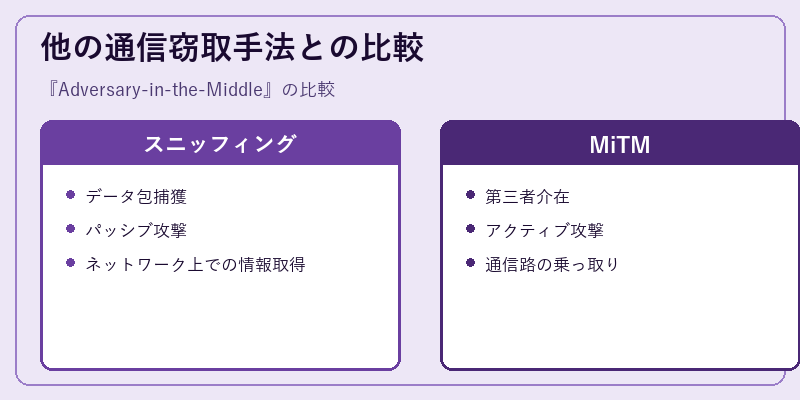 他の通信窃取手法との比較

『Adversary-in-the-Middle』の比較

スニッフィング

- データ包捕獲
- パッシブ攻撃
- ネットワーク上での情報取得

MiTM

- 第三者介在
- アクティブ攻撃
- 通信路の乗っ取り